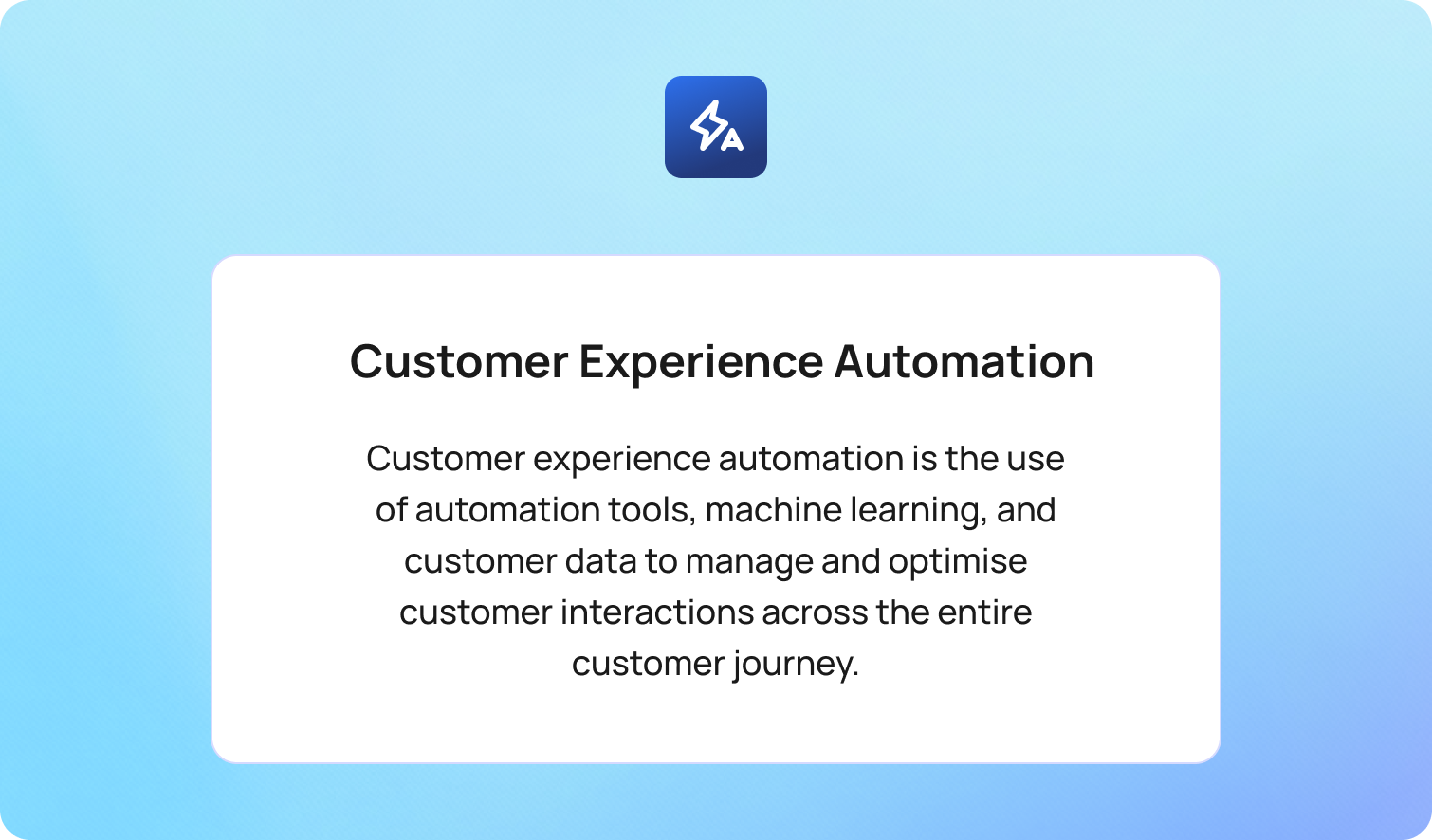 A

Customer Experience Automation

Customer experience automation is the use of automation tools, machine learning, and customer data to manage and optimise customer interactions across the entire customer journey.